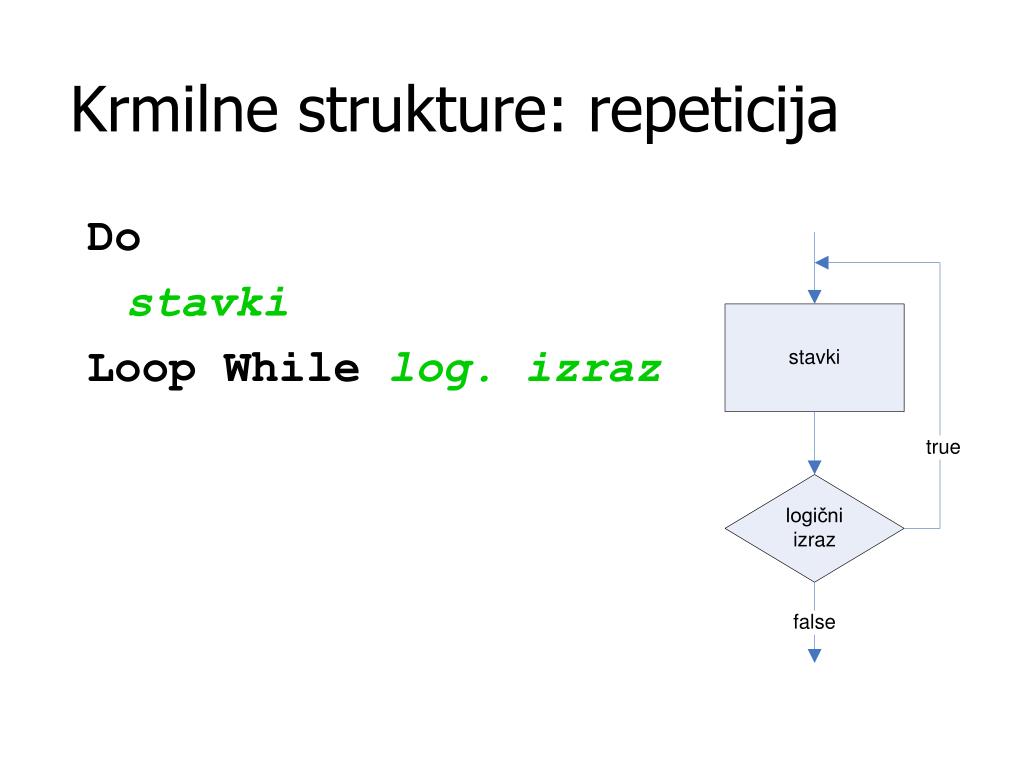 Krmilne strukture: repeticija

Do
stavki
Loop While log. izraz

stavki

true

logični izraz

false